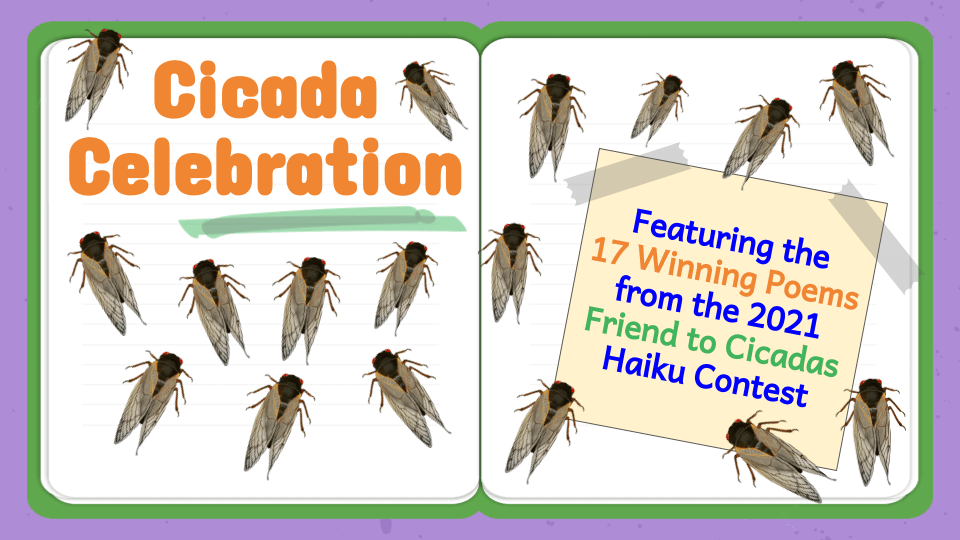 Cicada Celebration

Featuring the 17 Winning Poems from the 2021 Friend to Cicadas Haiku Contest